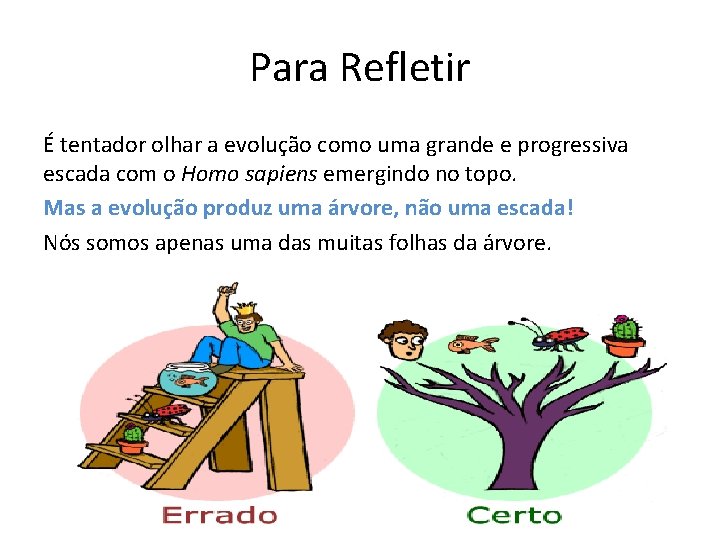 Para Refletir

É tentador olhar a evolução como uma grande e progressiva escada com o Homo sapiens emergindo no topo.

Mas a evolução produz uma árvore, não uma escada!

Nós somos apenas uma das muitas folhas da árvore.

Errado

Certo